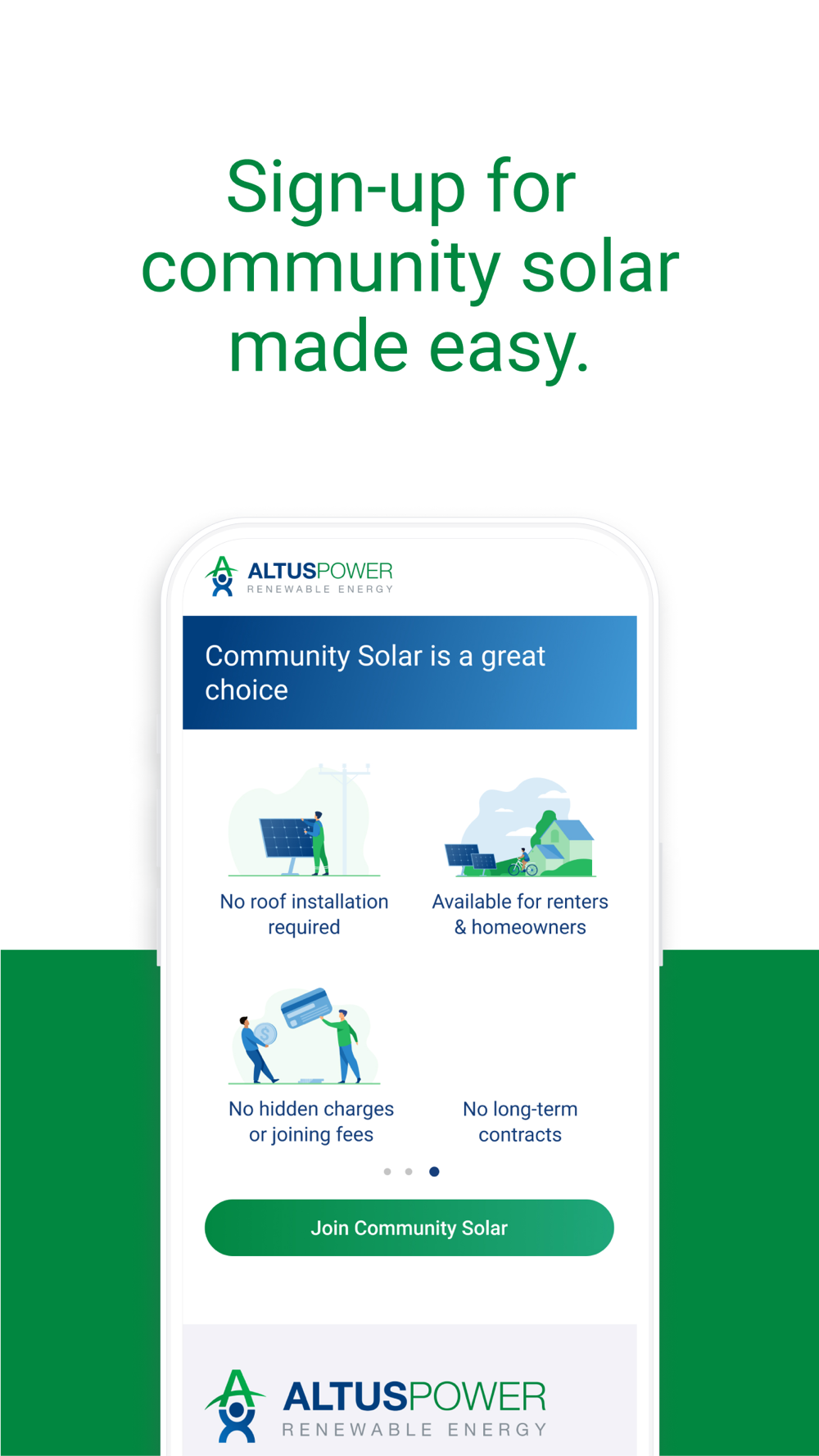 Sign-up for community solar made easy.

ALTUSPOWER
RENEWABLE ENERGY

Community Solar is a great choice

No roof installation required

Available for renters & homeowners

No hidden charges or joining fees

No long-term contracts

Join Community Solar

ALTUSPOWER
RENEWABLE ENERGY